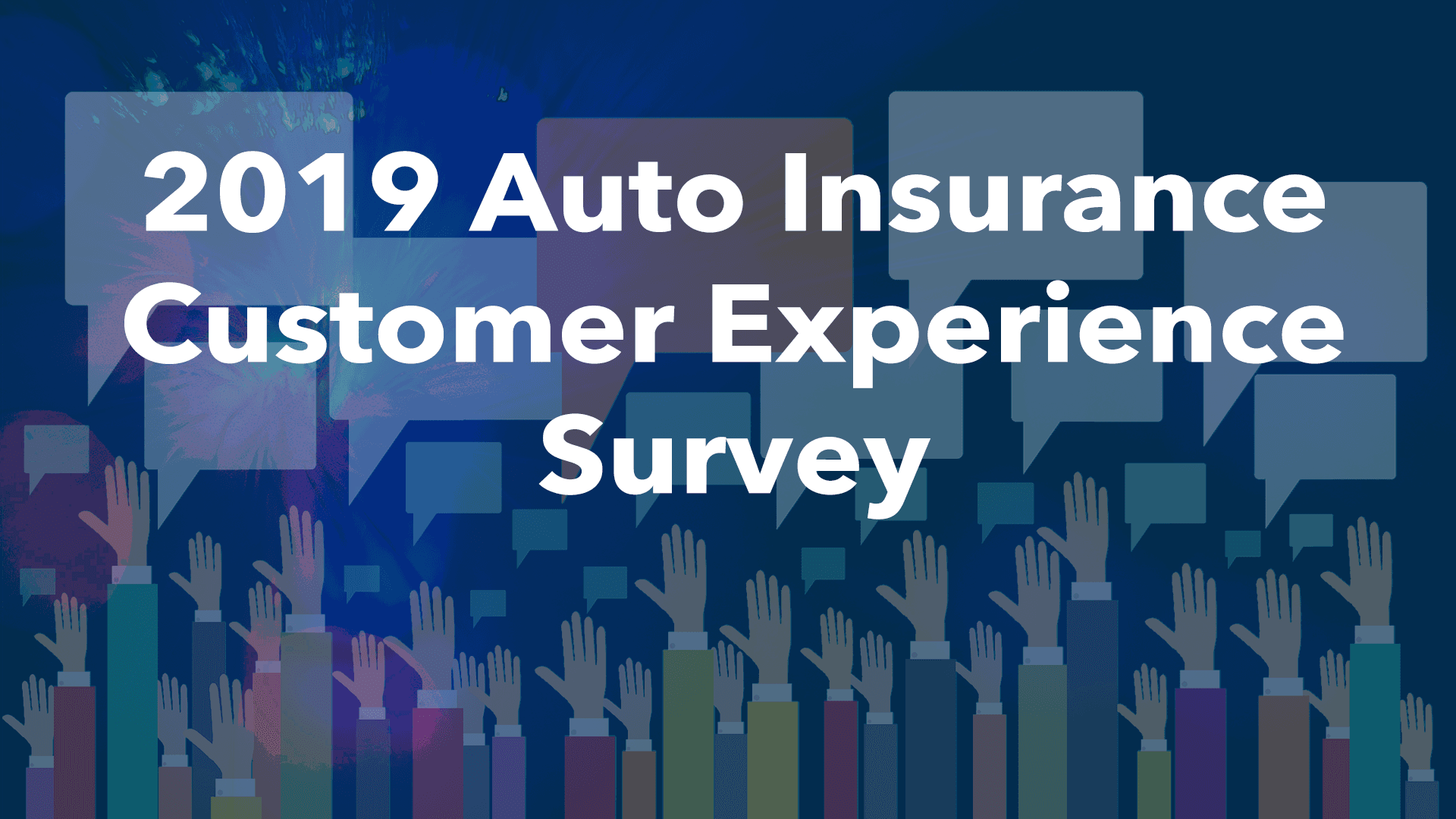 2019 Auto Insurance Customer Experience Survey